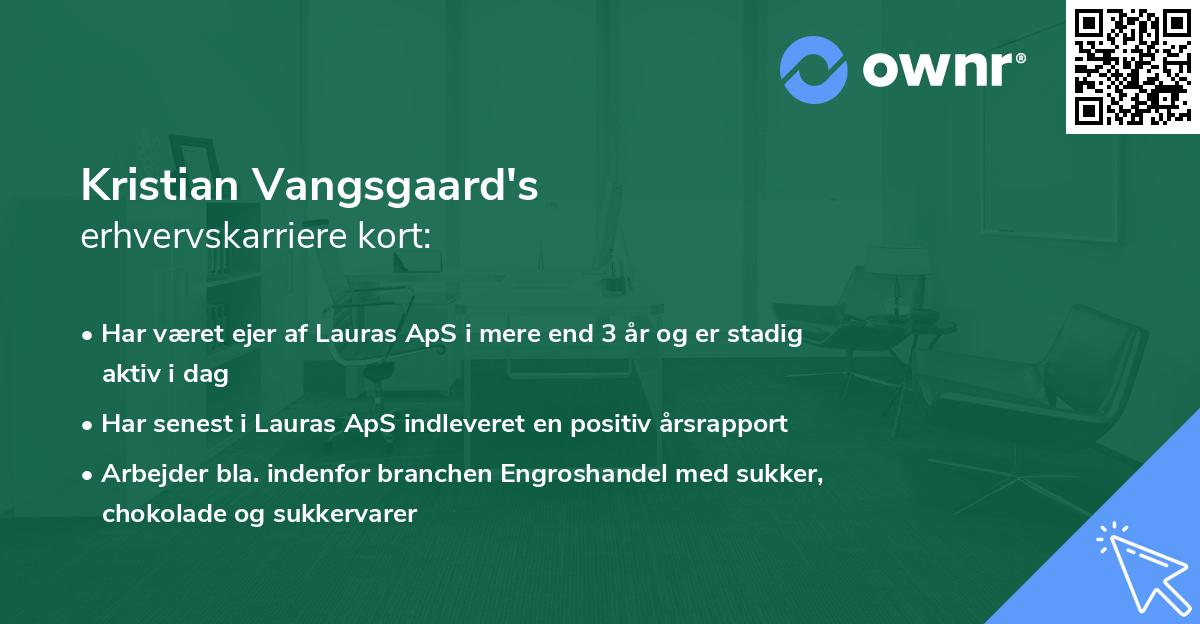 ownr®

Kristian Vangsgaard's
erhvervskarriere kort:

• Har været ejer af Lauras ApS i mere end 3 år og er stadig aktiv i dag

• Har senest i Lauras ApS indleveret en positiv årsrapport

• Arbejder bla. indenfor branchen Engroshandel med sukker, chokolade og sukkervarer